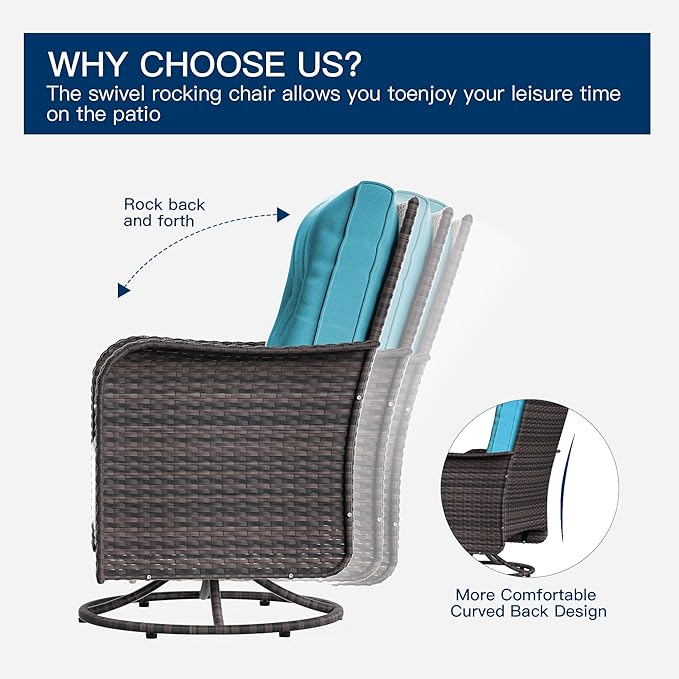 WHY CHOOSE US?
The swivel rocking chair allows you toenjoy your leisure time on the patio

Rock back and forth

More Comfortable Curved Back Design